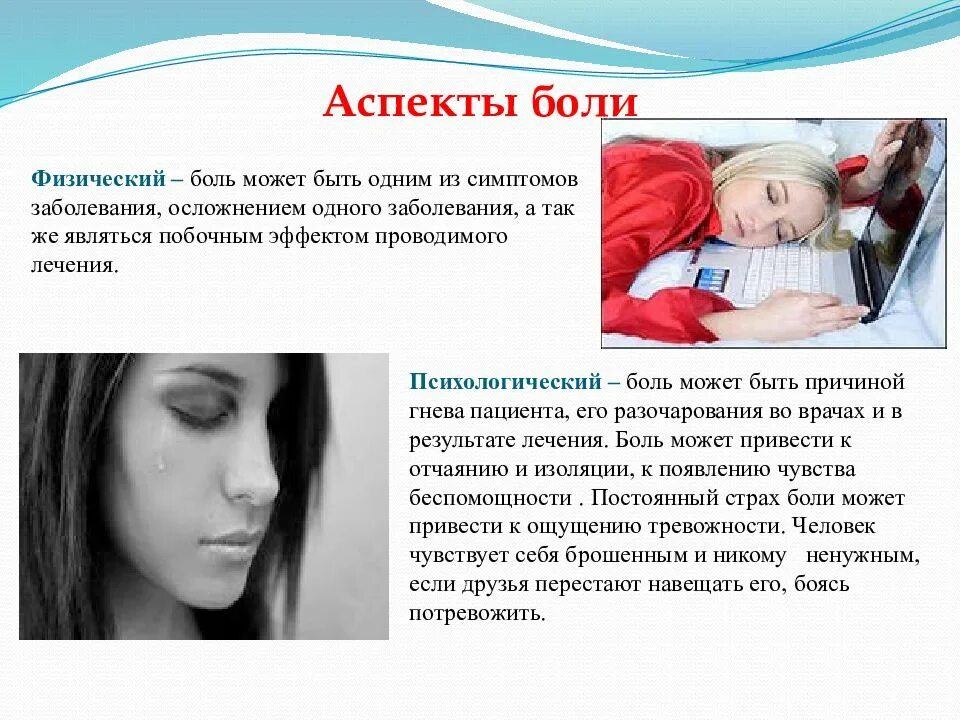 Аспекты боли

Физический – боль может быть одним из симптомов заболевания, осложнением одного заболевания, а так же являться побочным эффектом проводимого лечения.

Психологический – боль может быть причиной гнева пациента, его разочарования во врачах и в результате лечения. Боль может привести к отчаянию и изоляции, к появлению чувства беспомощности . Постоянный страх боли может привести к ощущению тревожности. Человек чувствует себя брошенным и никому ненужным, если друзья перестают навещать его, боясь потревожить.